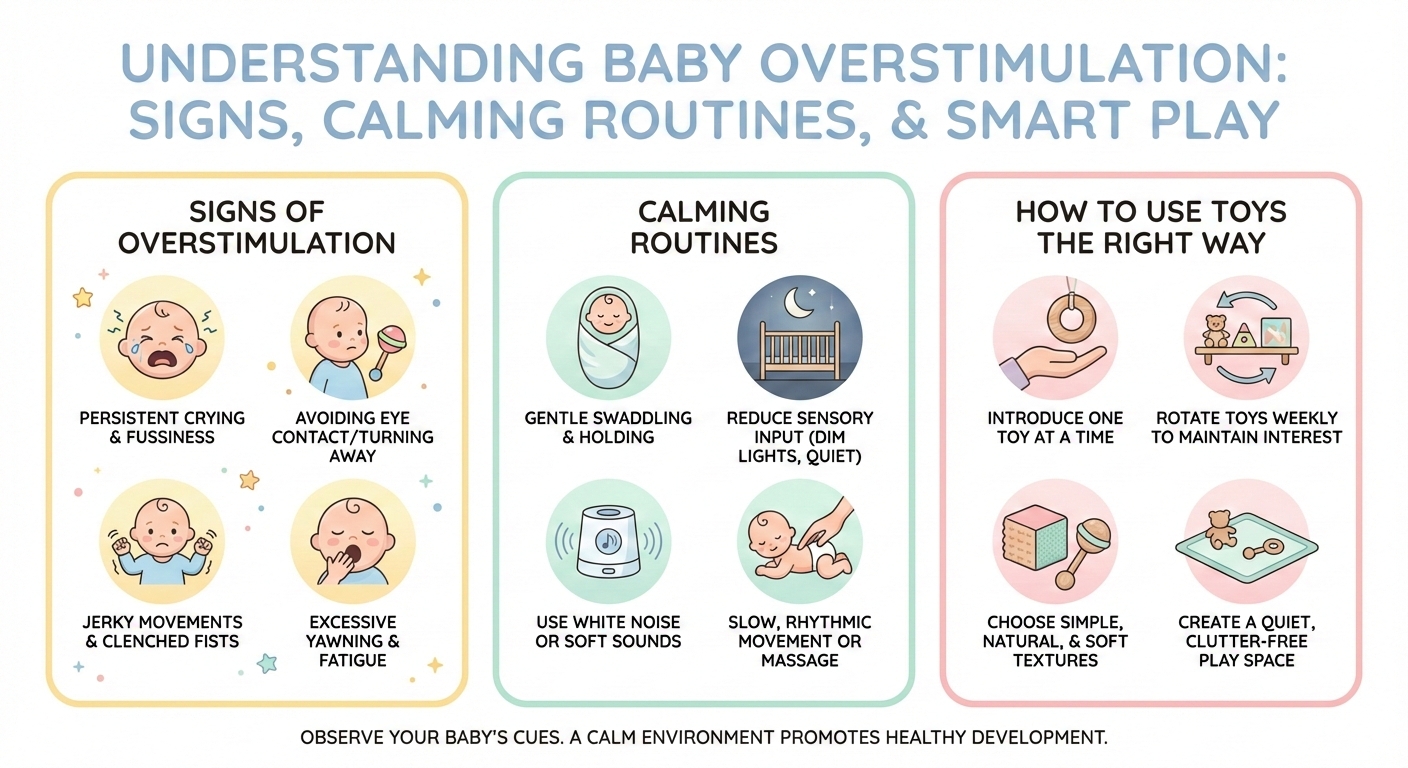 UNDERSTANDING BABY OVERSTIMULATION: SIGNS, CALMING ROUTINES, & SMART PLAY

SIGNS OF OVERSTIMULATION

PERSISTENT CRYING & FUSSINESS

AVOIDING EYE CONTACT/TURNING AWAY

JERKY MOVEMENTS & CLENCHED FISTS

EXCESSIVE YAWNING & FATIGUE

CALMING ROUTINES

GENTLE SWADDLING & HOLDING

REDUCE SENSORY INPUT (DIM LIGHTS, QUIET)

USE WHITE NOISE OR SOFT SOUNDS

SLOW, RHYTHMIC MOVEMENT OR MASSAGE

HOW TO USE TOYS THE RIGHT WAY

INTRODUCE ONE TOY AT A TIME

ROTATE TOYS WEEKLY TO MAINTAIN INTEREST

CHOOSE SIMPLE, NATURAL, & SOFT TEXTURES

CREATE A QUIET, CLUTTER-FREE PLAY SPACE

OBSERVE YOUR BABY'S CUES. A CALM ENVIRONMENT PROMOTES HEALTHY DEVELOPMENT.